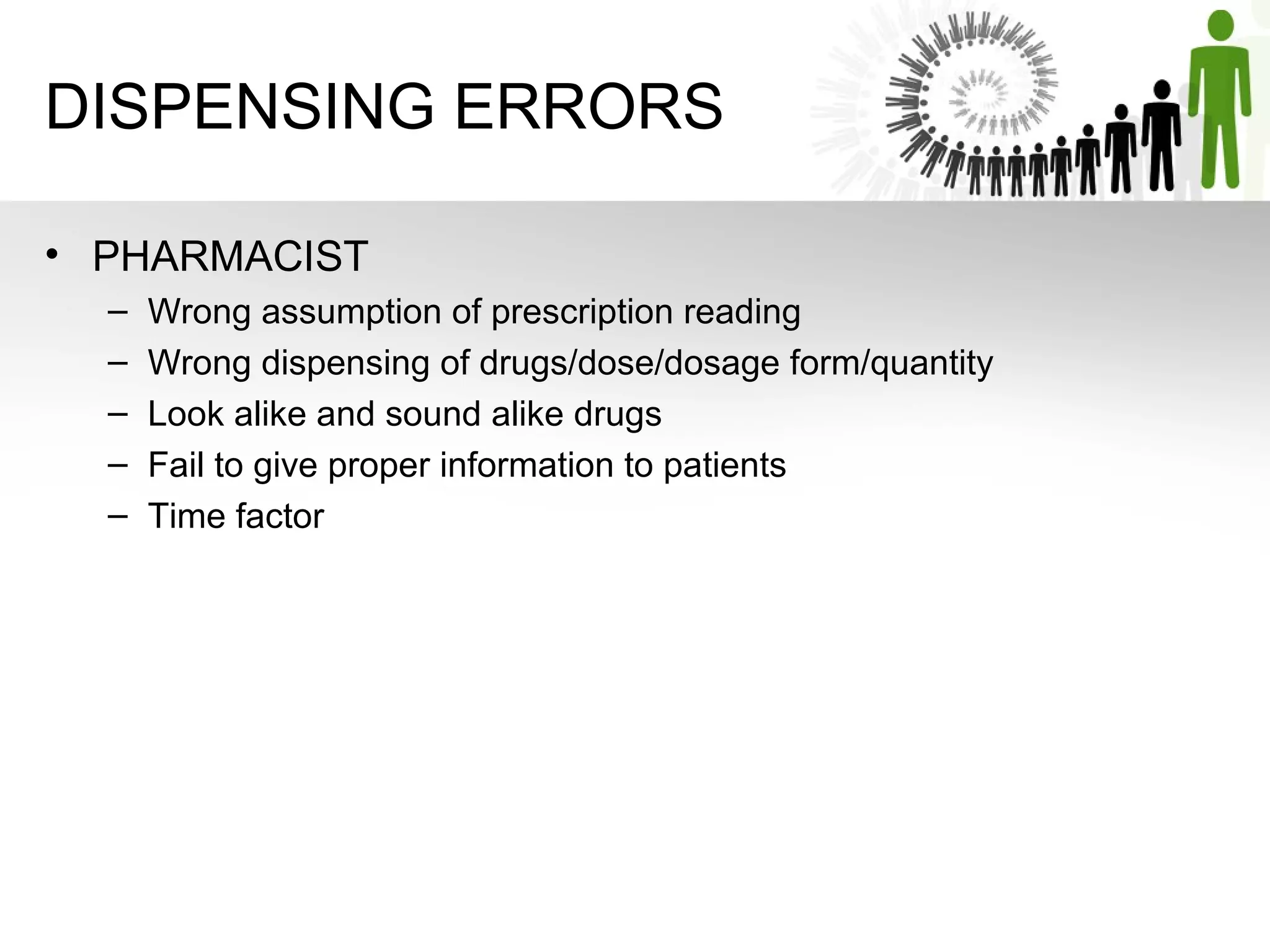 DISPENSING ERRORS

• PHARMACIST
– Wrong assumption of prescription reading
– Wrong dispensing of drugs/dose/dosage form/quantity
– Look alike and sound alike drugs
– Fail to give proper information to patients
– Time factor